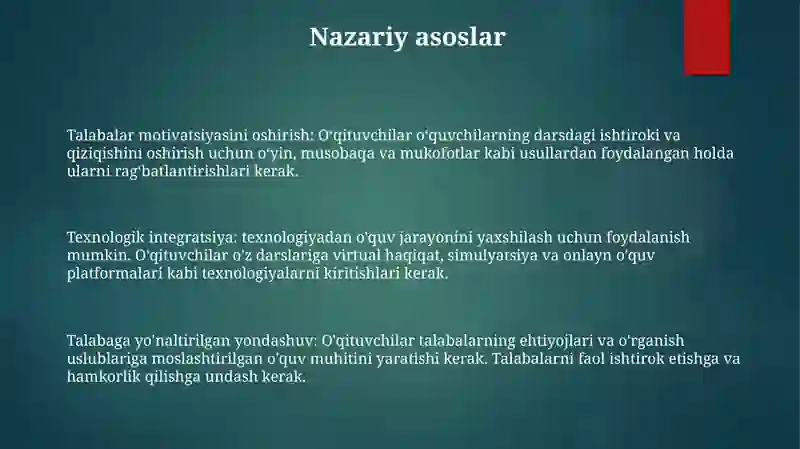 Nazariy asoslar

Talabalar motivatsiyasini oshirish: O'qituvchilar o'quvchilarning darsdagi ishtiroki va qiziqishini oshirish uchun o'yin, musobaqa va mukofotlar kabi usullardan foydalangan holda ularni rag'batlantirishlari kerak.

Texnologik integratsiya: texnologiyadan o'quv jarayonini yaxshilash uchun foydalanish mumkin. O'qituvchilar o'z darslariga virtual haqiqat, simulyatsiya va onlayn o'quv platformalari kabi texnologiyalarni kiritishlari kerak.

Talabaga yo'naltirilgan yondashuv: O'qituvchilar talabalarning ehtiyojlari va o'rganish uslublariga moslashtirilgan o'quv muhitini yaratishi kerak. Talabalarni faol ishtirok etishga va hamkorlik qilishga undash kerak.